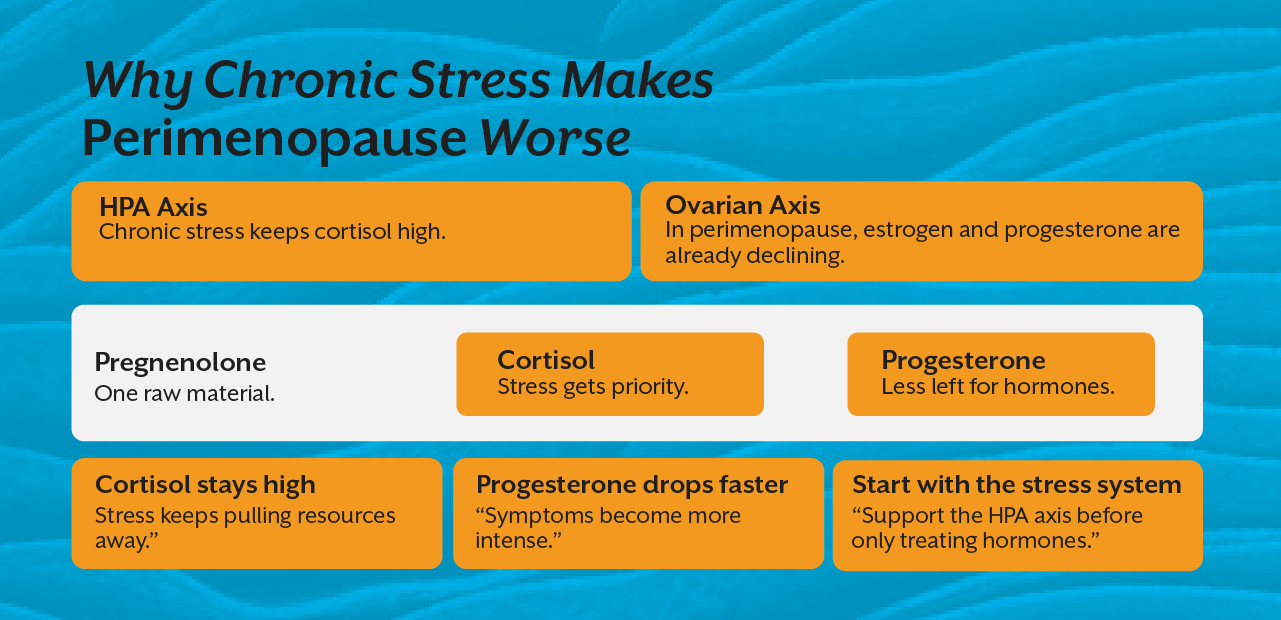 Why Chronic Stress Makes Perimenopause Worse

HPA Axis
Chronic stress keeps cortisol high.

Ovarian Axis
In perimenopause, estrogen and progesterone are already declining.

Pregnenolone
One raw material.

Cortisol
Stress gets priority.

Progesterone
Less left for hormones.

Cortisol stays high
Stress keeps pulling resources away."

Progesterone drops faster
"Symptoms become more intense."

Start with the stress system
"Support the HPA axis before only treating hormones."